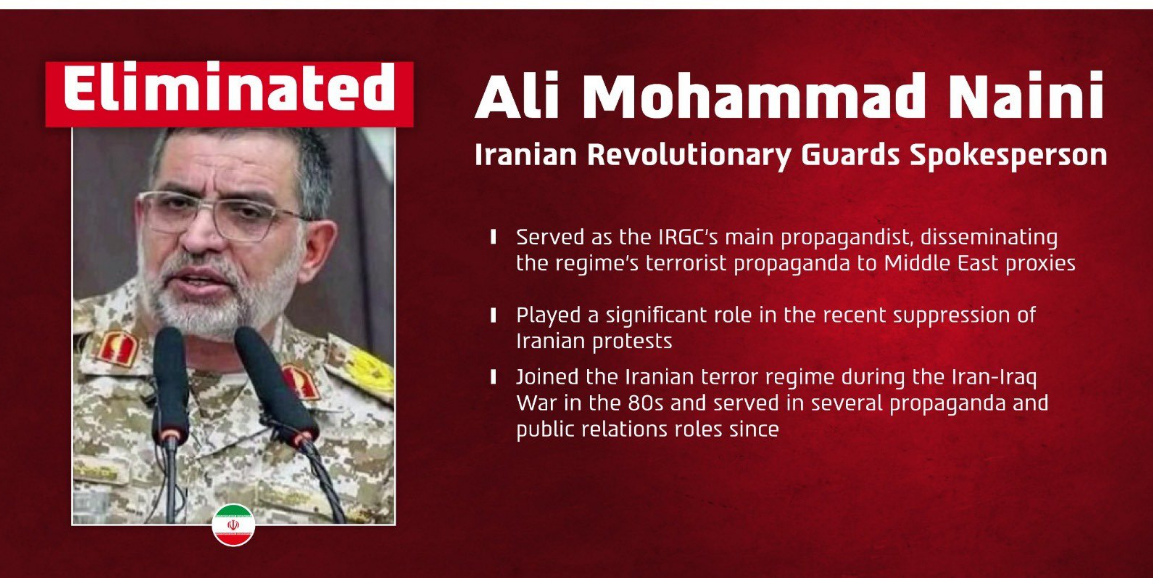 Eliminated

Ali Mohammad Naini

Iranian Revolutionary Guards Spokesperson

Served as the IRGC's main propagandist, disseminating the regime's terrorist propaganda to Middle East proxies

Played a significant role in the recent suppression of Iranian protests

Joined the Iranian terror regime during the Iran-Iraq War in the 80s and served in several propaganda and public relations roles since